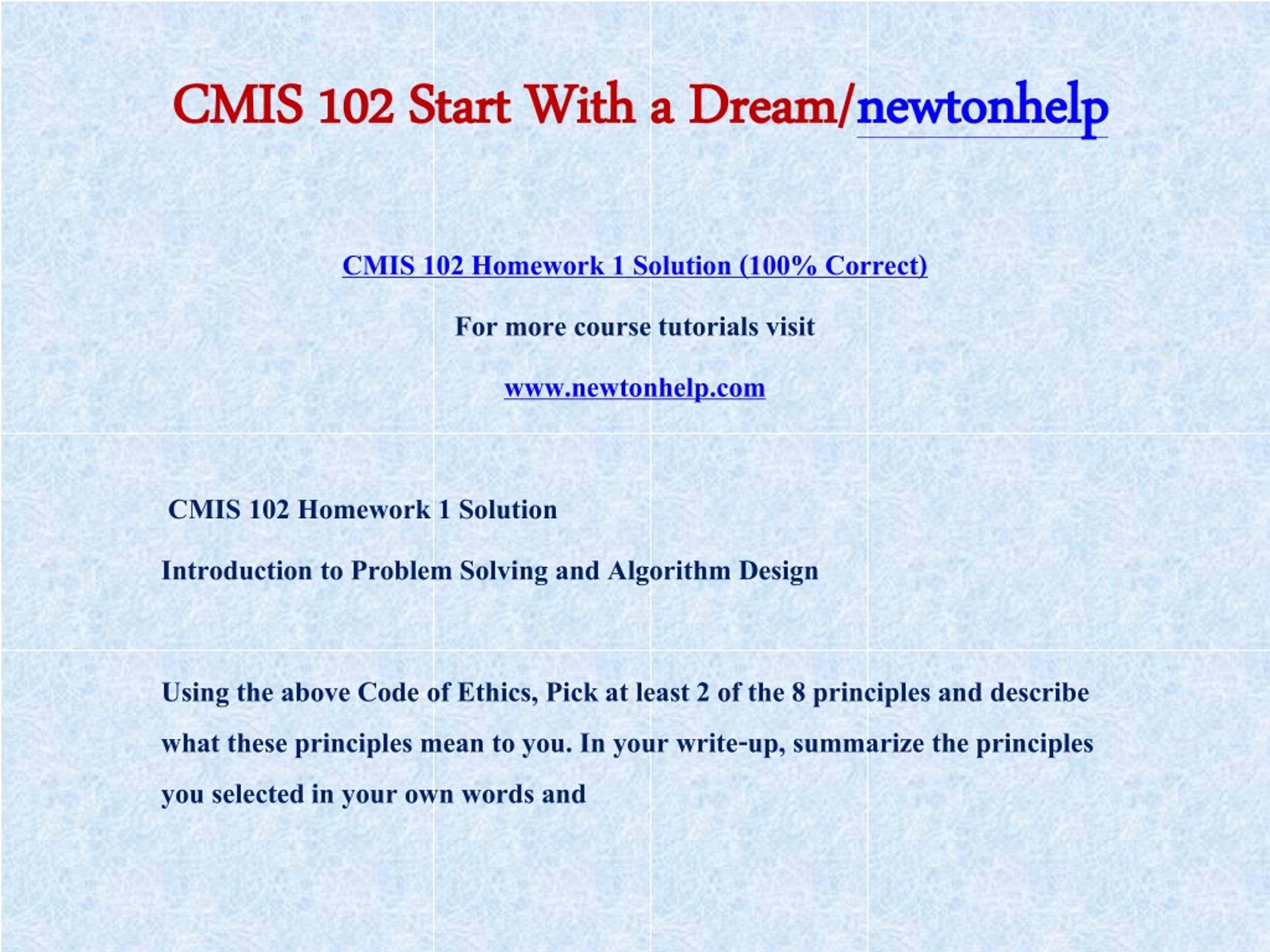 CMIS 102 Start With a Dream/newtonhelp

CMIS 102 Homework 1 Solution (100% Correct)

For more course tutorials visit

www.newtonhelp.com

CMIS 102 Homework 1 Solution

Introduction to Problem Solving and Algorithm Design

Using the above Code of Ethics, Pick at least 2 of the 8 principles and describe what these principles mean to you. In your write-up, summarize the principles you selected in your own words and